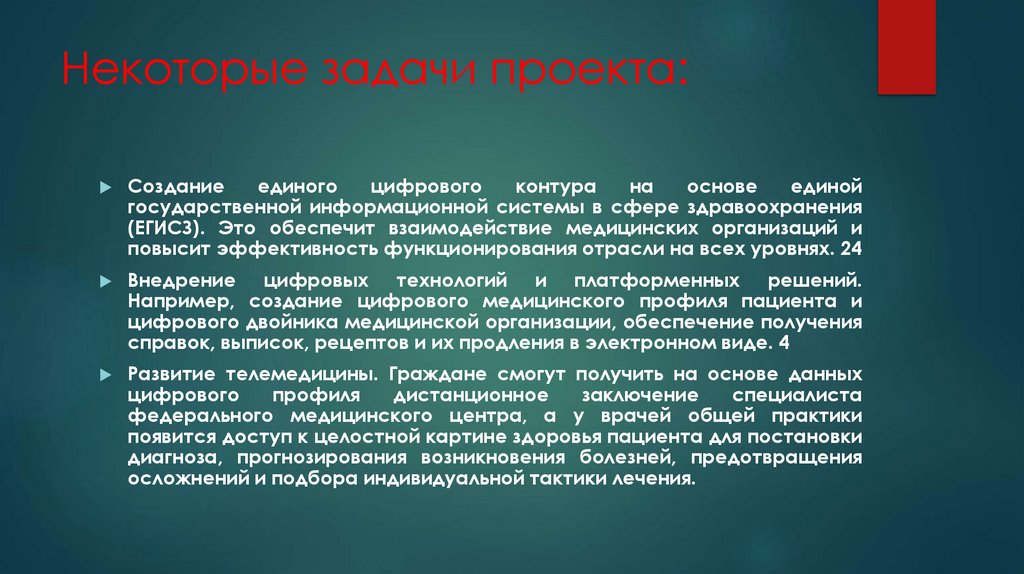 Некоторые задачи проекта:

Создание единого цифрового контура на основе единой государственной информационной системы в сфере здравоохранения (ЕГИСЗ). Это обеспечит взаимодействие медицинских организаций и повысит эффективность функционирования отрасли на всех уровнях. 24

Внедрение цифровых технологий и платформенных решений. Например, создание цифрового медицинского профиля пациента и цифрового двойника медицинской организации, обеспечение получения справок, выписок, рецептов и их продления в электронном виде. 4

Развитие телемедицины. Граждане смогут получить на основе данных цифрового профиля дистанционное заключение специалиста федерального медицинского центра, а у врачей общей практики появится доступ к целостной картине здоровья пациента для постановки диагноза, прогнозирования возникновения болезней, предотвращения осложнений и подбора индивидуальной тактики лечения.